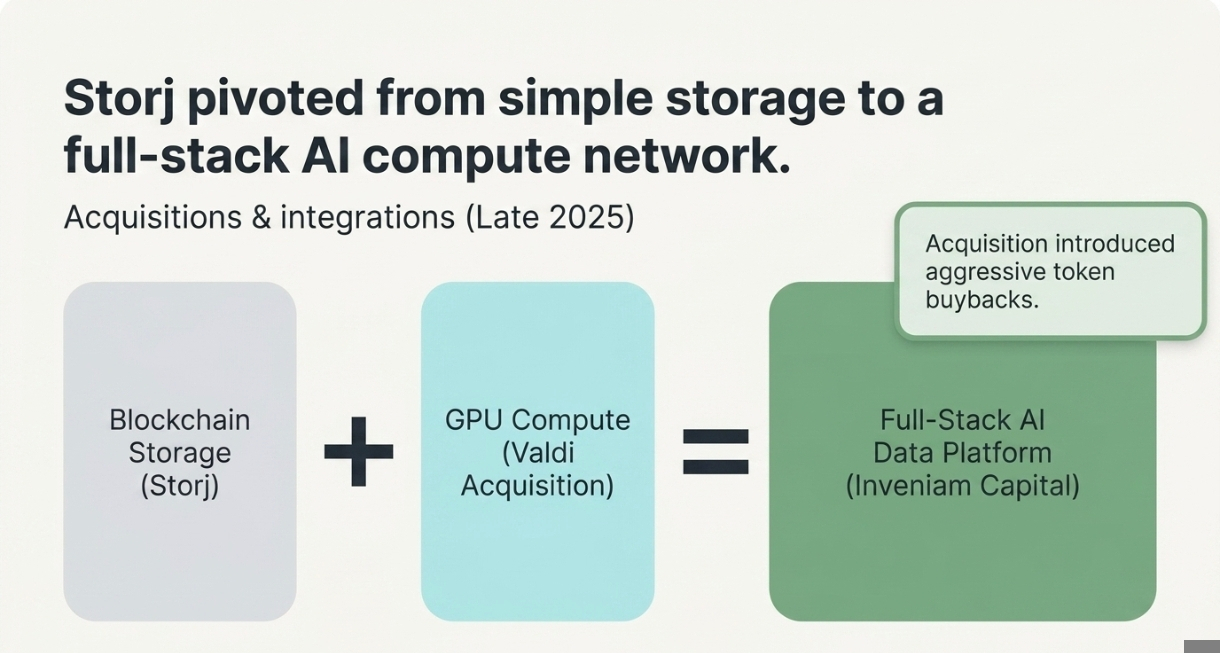 Storj pivoted from simple storage to a full-stack AI compute network.

Acquisitions & integrations (Late 2025)

Acquisition introduced aggressive token buybacks.

Blockchain Storage (Storj)

+

GPU Compute (Valdi Acquisition)

=

Full-Stack AI Data Platform (Inveniam Capital)